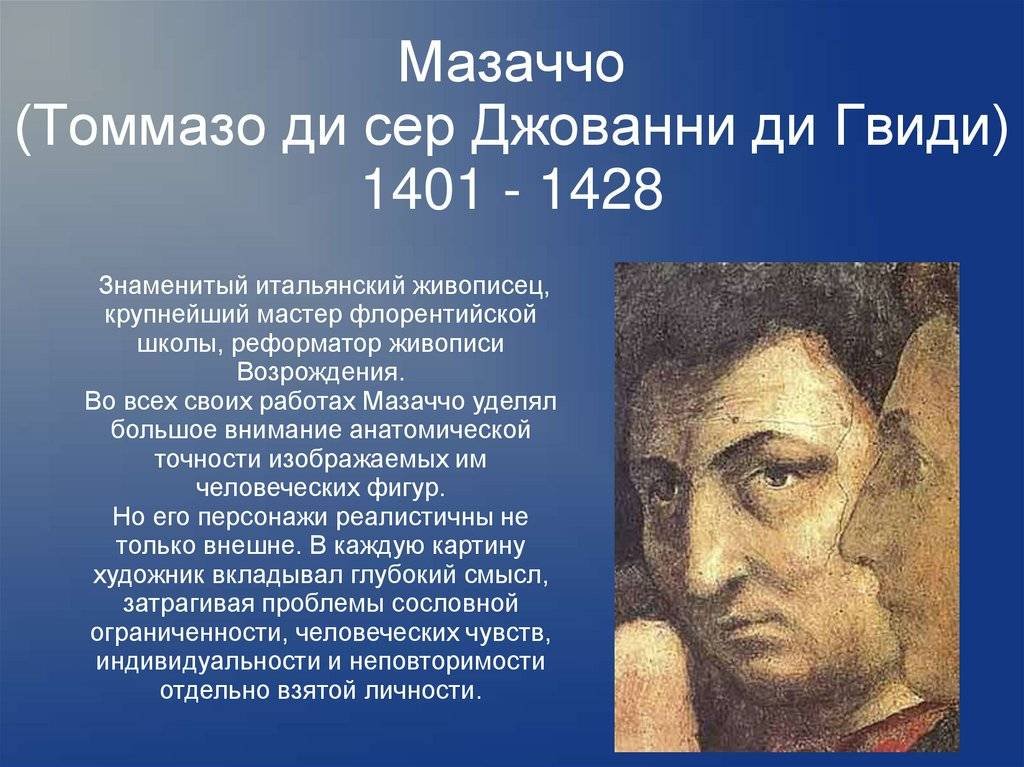 Мазаччо
(Томмазо ди сер Джованни ди Гвиди)
1401 - 1428

Знаменитый итальянский живописец, крупнейший мастер флорентийской школы, реформатор живописи Возрождения.
Во всех своих работах Мазаччо уделял большое внимание анатомической точности изображаемых им человеческих фигур.
Но его персонажи реалистичны не только внешне. В каждую картину художник вкладывал глубокий смысл, затрагивая проблемы сословной ограниченности, человеческих чувств, индивидуальности и неповторимости отдельно взятой личности.